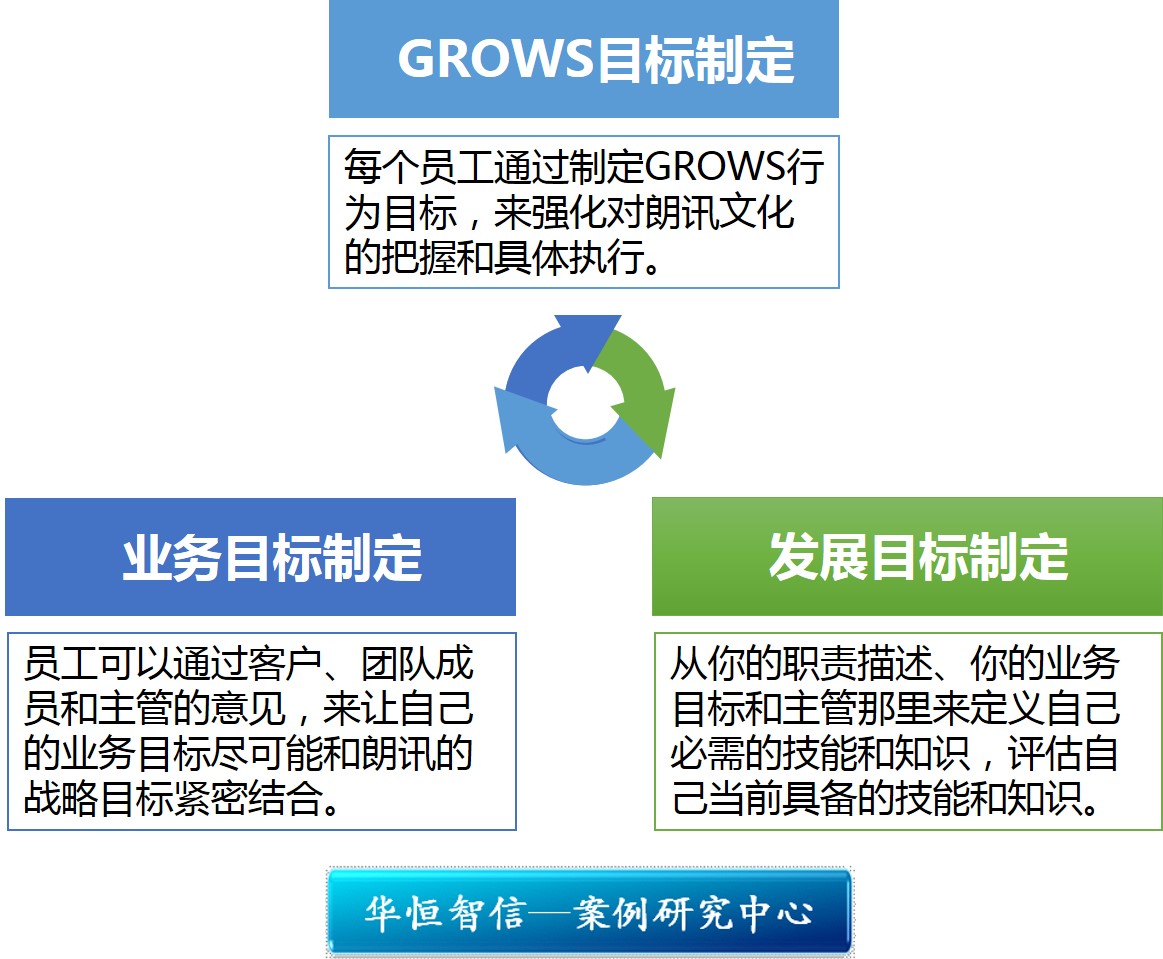 GROWS目标制定

每个员工通过制定GROWS行为目标，来强化对朗讯文化的把握和具体执行。

业务目标制定

员工可以通过客户、团队成员和主管的意见，来让自己的业务目标尽可能和朗讯的战略目标紧密结合。

发展目标制定

从你的职责描述、你的业务目标和主管那里来定义自己必需的技能和知识，评估自己当前具备的技能和知识。

华恒智信—案例研究中心